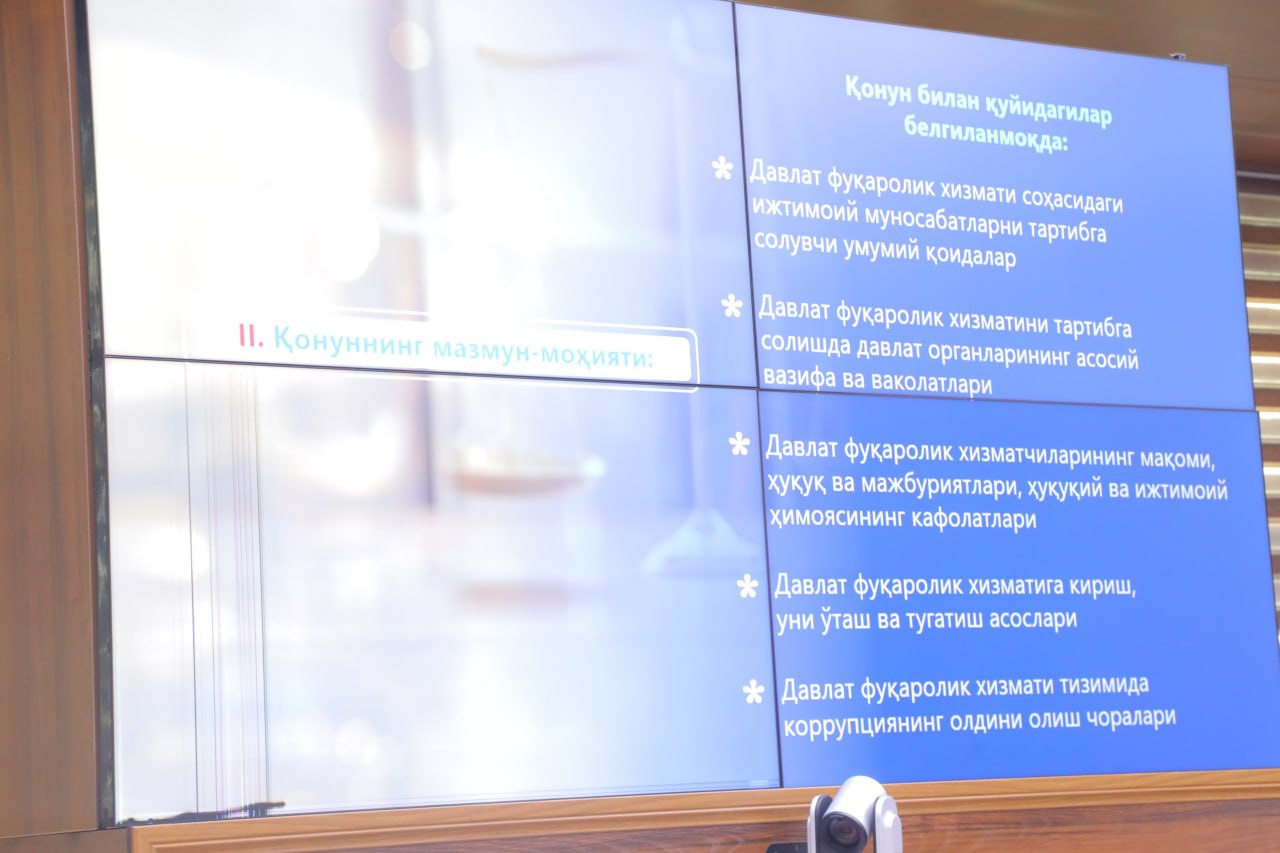 II. Қонуннинг мазмун-моҳияти:

Қонун билан қуйидагилар белгиланмоқда:

* Давлат фуқаролик хизмати соҳасидаги ижтимоий муносабатларни тартибга солувчи умумий қоидалар

* Давлат фуқаролик хизматини тартибга солишда давлат органларининг асосий вазифа ва ваколатлари

* Давлат фуқаролик хизматчиларининг мақоми, ҳуқуқ ва мажбуриятлари, ҳуқуқий ва ижтимоий ҳимоясининг кафолатлари

* Давлат фуқаролик хизматига кириш, уни ўташ ва тугатиш асослари

* Давлат фуқаролик хизмати тизимида коррупциянинг олдини олиш чоралари